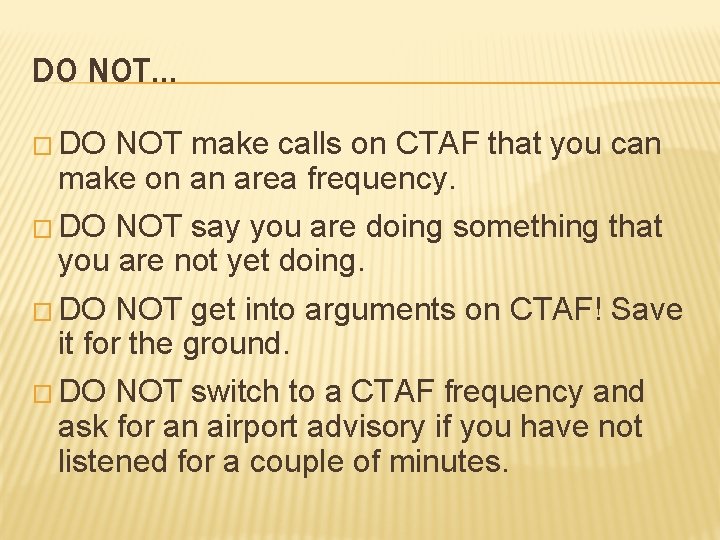 DO NOT…

□ DO NOT make calls on CTAF that you can make on an area frequency.

□ DO NOT say you are doing something that you are not yet doing.

□ DO NOT get into arguments on CTAF! Save it for the ground.

□ DO NOT switch to a CTAF frequency and ask for an airport advisory if you have not listened for a couple of minutes.